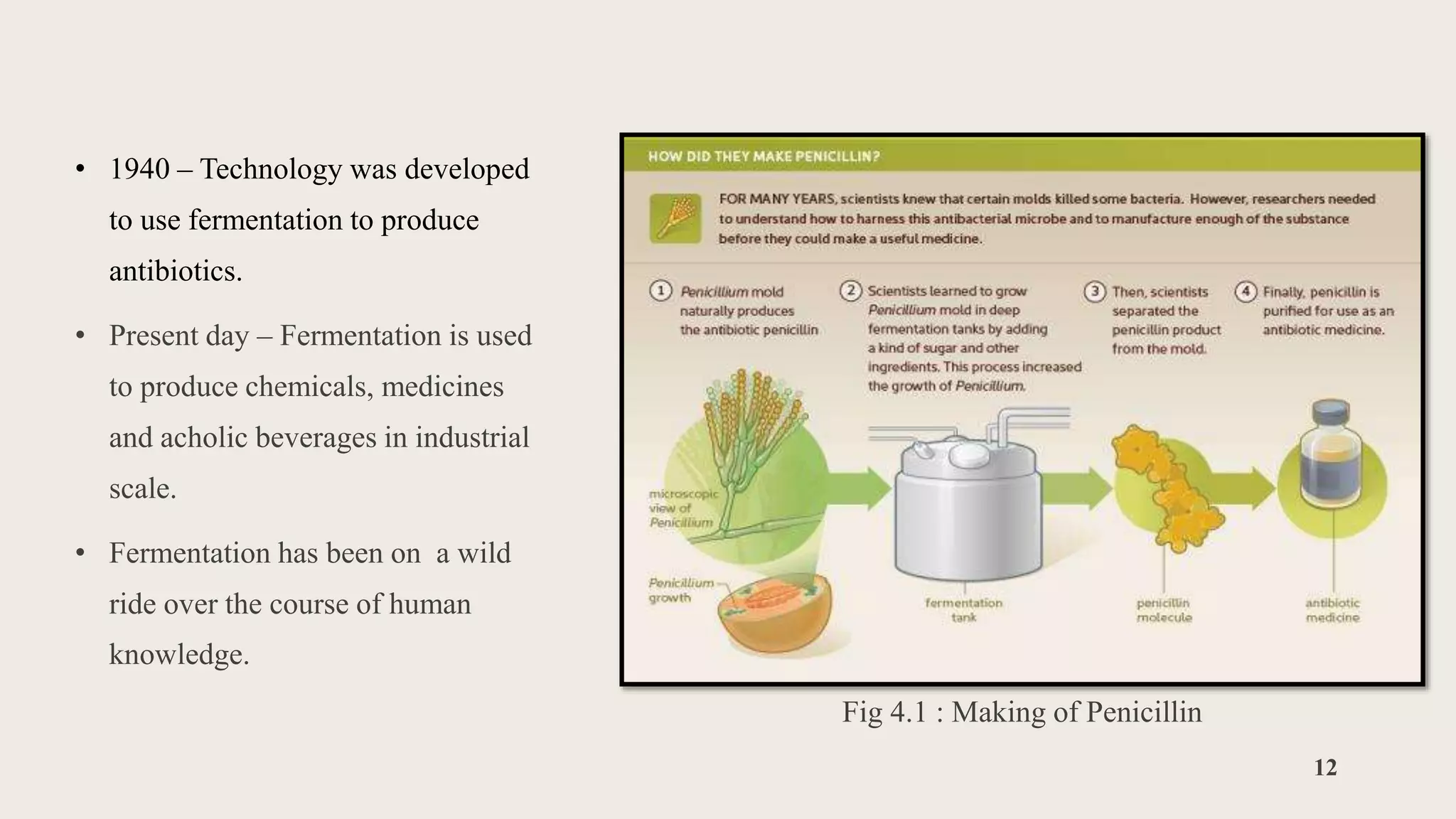 • 1940 – Technology was developed to use fermentation to produce antibiotics.

• Present day – Fermentation is used to produce chemicals, medicines and acholic beverages in industrial scale.

• Fermentation has been on a wild ride over the course of human knowledge.

HOW DID THEY MAKE PENICILLIN?

FOR MANY YEARS, scientists knew that certain molds killed some bacteria. However, researchers needed to understand how to harness this antibacterial microbe and to manufacture enough of the substance before they could make a useful medicine.

1 Penicillium mold naturally produces the antibiotic penicillin

2 Scientists learned to grow Penicillium mold in deep fermentation tanks by adding a kind of sugar and other ingredients. This process increased the growth of Penicillium.

3 Then, scientists separated the penicillin product from the mold.

4 Finally, penicillin is purified for use as an antibiotic medicine.

microscopic view of Penicillium

Penicillium growth

fermentation tank

penicillin molecule

antibiotic medicine

Fig 4.1 : Making of Penicillin

12